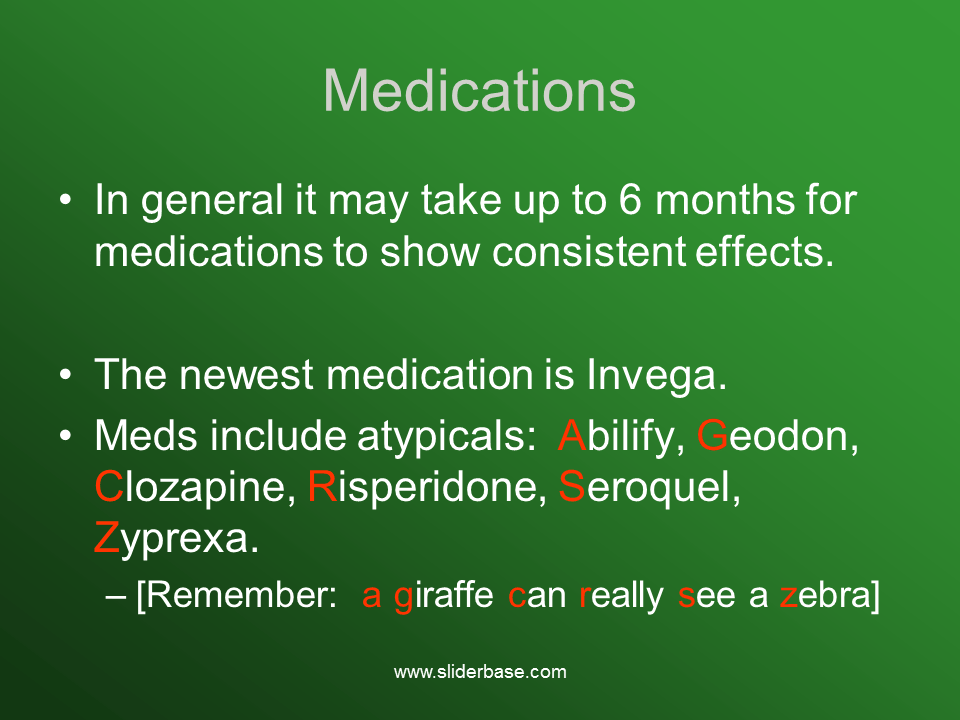 Medications

• In general it may take up to 6 months for medications to show consistent effects.

• The newest medication is Invega.

• Meds include atypicals: Abilify, Geodon, Clozapine, Risperidone, Seroquel, Zyprexa.

– [Remember: a giraffe can really see a zebra]

www.sliderbase.com